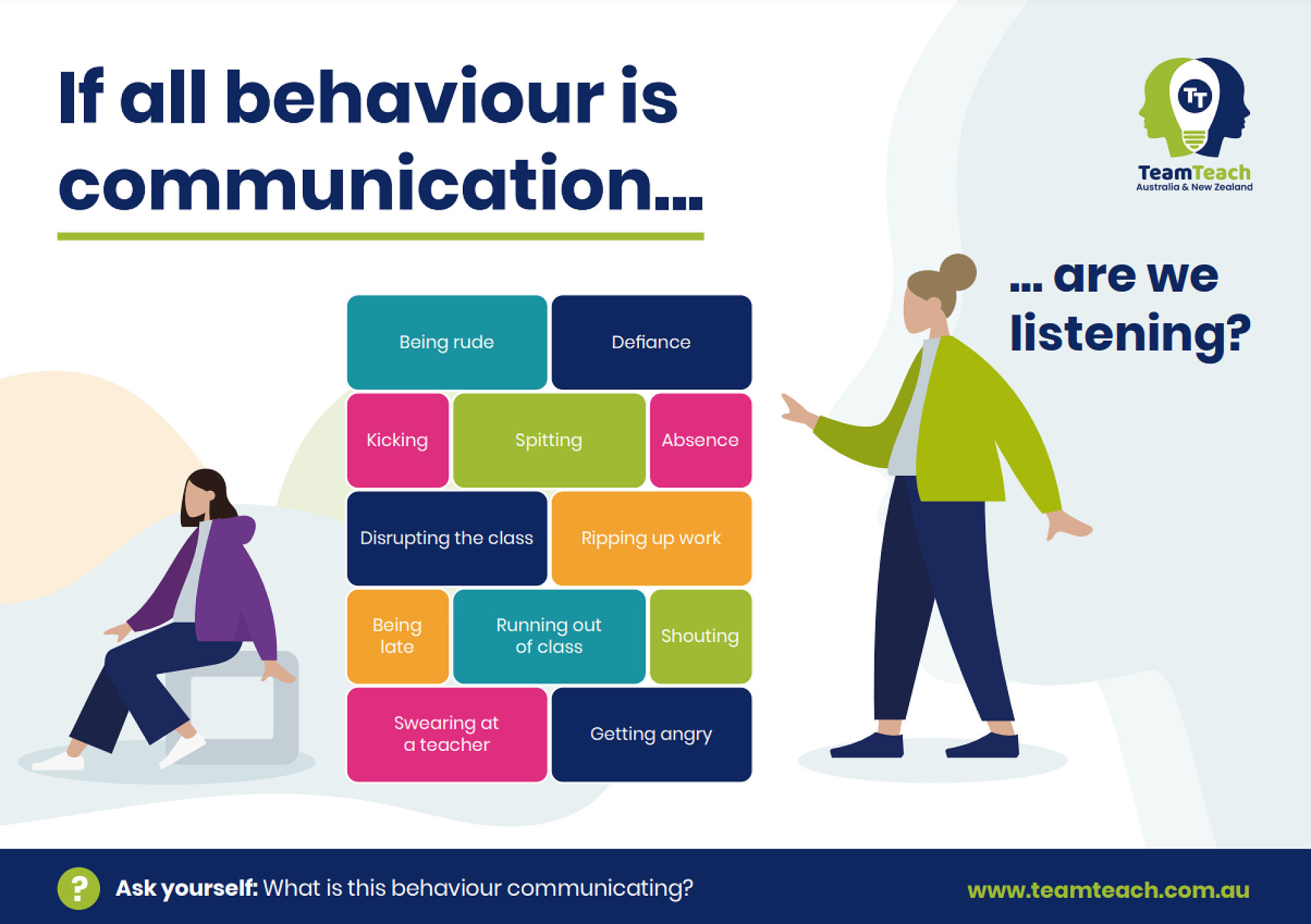 If all behaviour is communication...

TT
TeamTeach
Australia & New Zealand

... are we listening?

Being rude
Defiance
Kicking
Spitting
Absence
Disrupting the class
Ripping up work
Being late
Running out of class
Shouting
Swearing at a teacher
Getting angry

? Ask yourself: What is this behaviour communicating?

www.teamteach.com.au